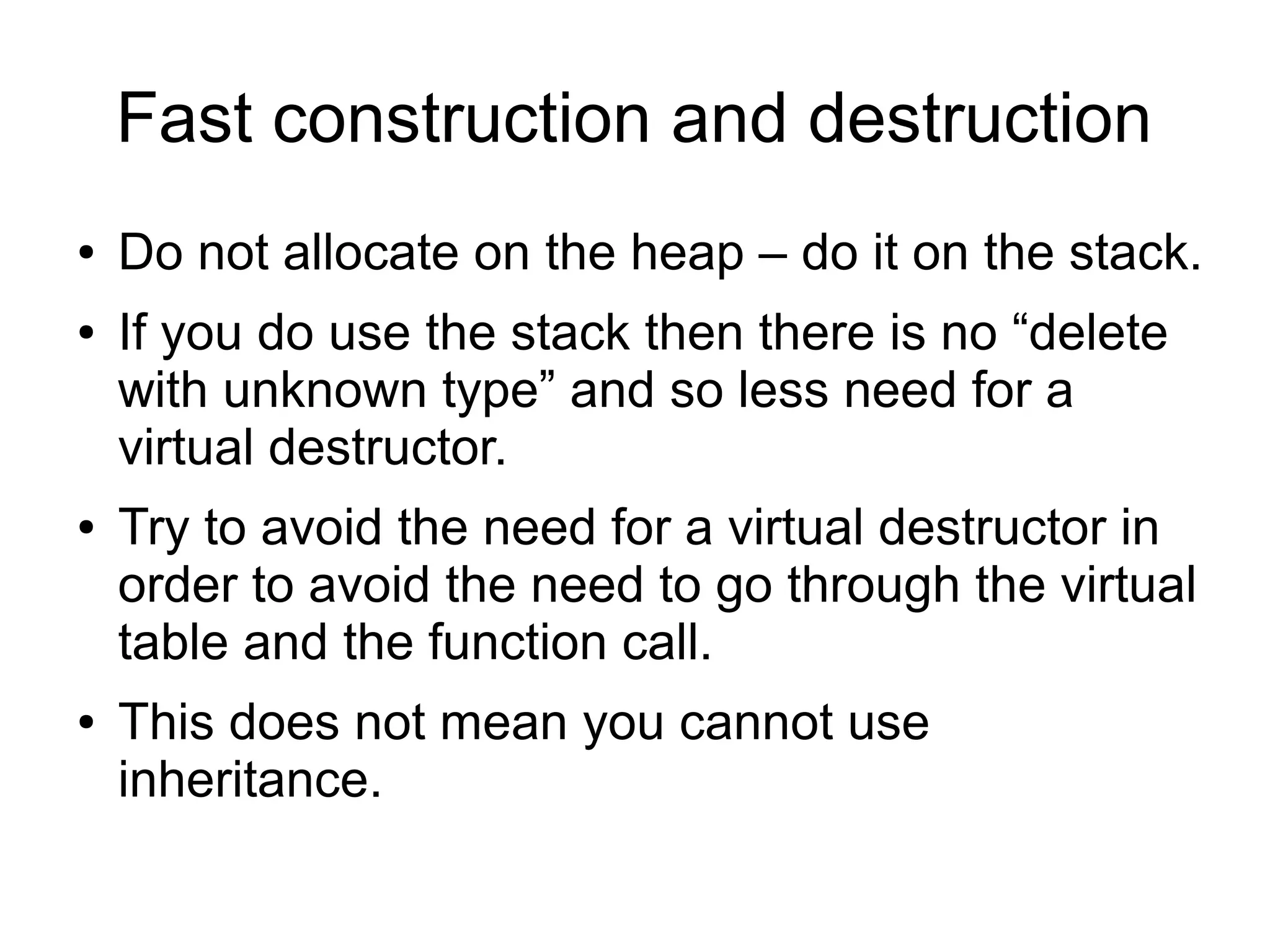 Fast construction and destruction

• Do not allocate on the heap – do it on the stack.
• If you do use the stack then there is no “delete with unknown type” and so less need for a virtual destructor.
• Try to avoid the need for a virtual destructor in order to avoid the need to go through the virtual table and the function call.
• This does not mean you cannot use inheritance.